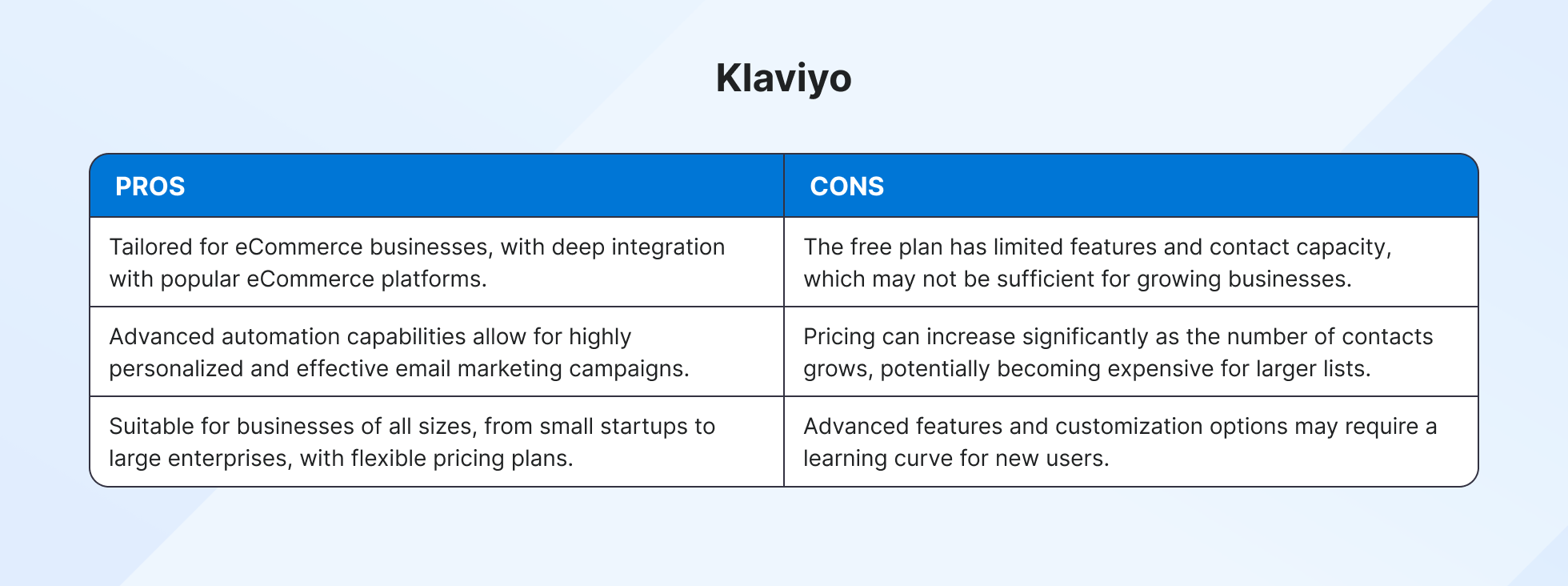 Klaviyo

| PROS | CONS |
|---|---|
| Tailored for eCommerce businesses, with deep integration with popular eCommerce platforms. | The free plan has limited features and contact capacity, which may not be sufficient for growing businesses. |
| Advanced automation capabilities allow for highly personalized and effective email marketing campaigns. | Pricing can increase significantly as the number of contacts grows, potentially becoming expensive for larger lists. |
| Suitable for businesses of all sizes, from small startups to large enterprises, with flexible pricing plans. | Advanced features and customization options may require a learning curve for new users. |